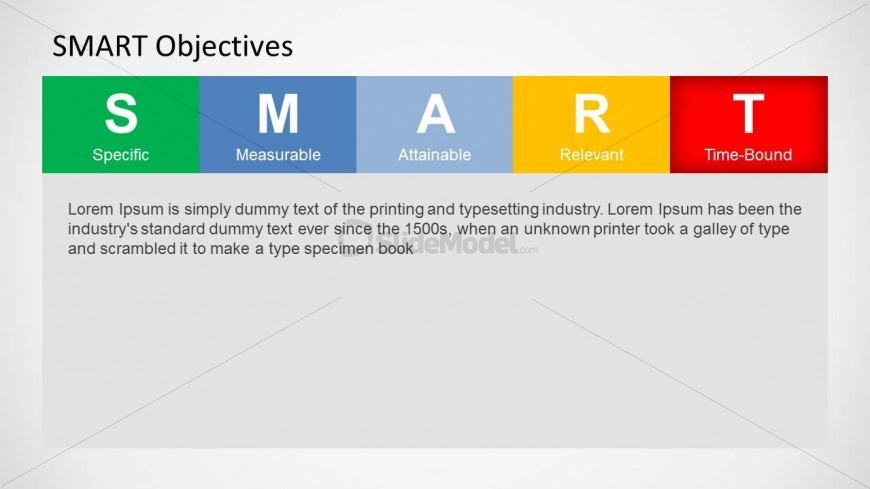 SMART Objectives

S
Specific

M
Measurable

A
Attainable

R
Relevant

T
Time-Bound

Lorem Ipsum is simply dummy text of the printing and typesetting industry. Lorem Ipsum has been the industry's standard dummy text ever since the 1500s, when an unknown printer took a galley of type and scrambled it to make a type specimen book

SlideModel.com